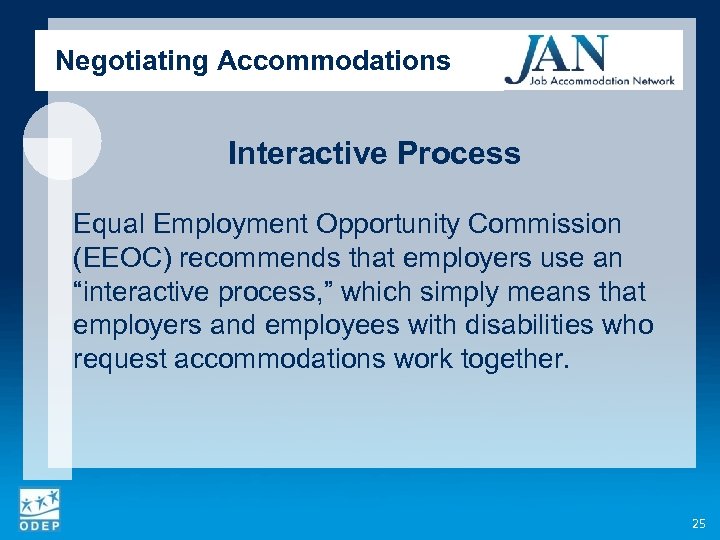 Negotiating Accommodations

JAN
Job Accommodation Network

Interactive Process

Equal Employment Opportunity Commission (EEOC) recommends that employers use an “interactive process,” which simply means that employers and employees with disabilities who request accommodations work together.

ODEP

25